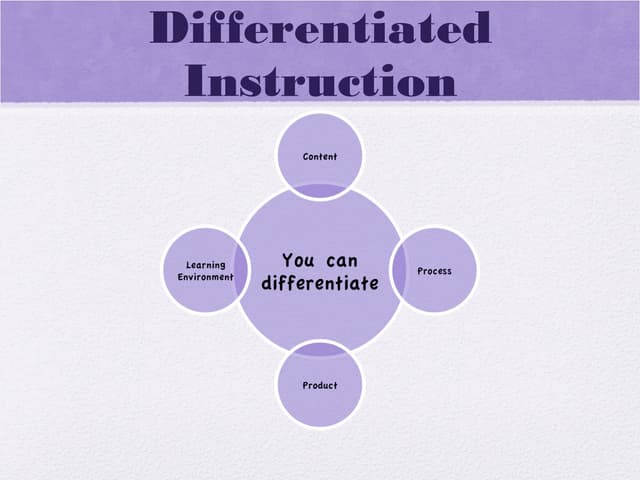 Differentiated Instruction

Content

Learning Environment

You can differentiate

Process

Product